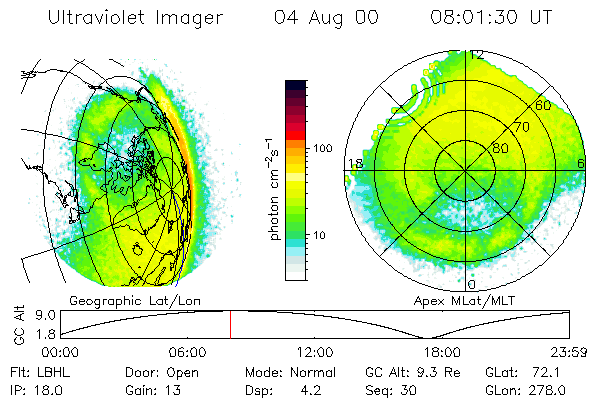 Ultraviolet Imager 04 Aug 00 08:01:30 UT

photon $cm^{-2}s^{-1}$

100

10

12

60

70

80

18

6

0

Geographic Lat/Lon

Apex MLat/MLT

GC Alt

9.0

1.8

00:00 06:00 12:00 18:00 23:59

Flt: LBHL Door: Open Mode: Normal GC Alt: 9.3 Re GLat: 72.1

IP: 18.0 Gain: 13 Dsp: 4.2 Seq: 30 GLon: 278.0